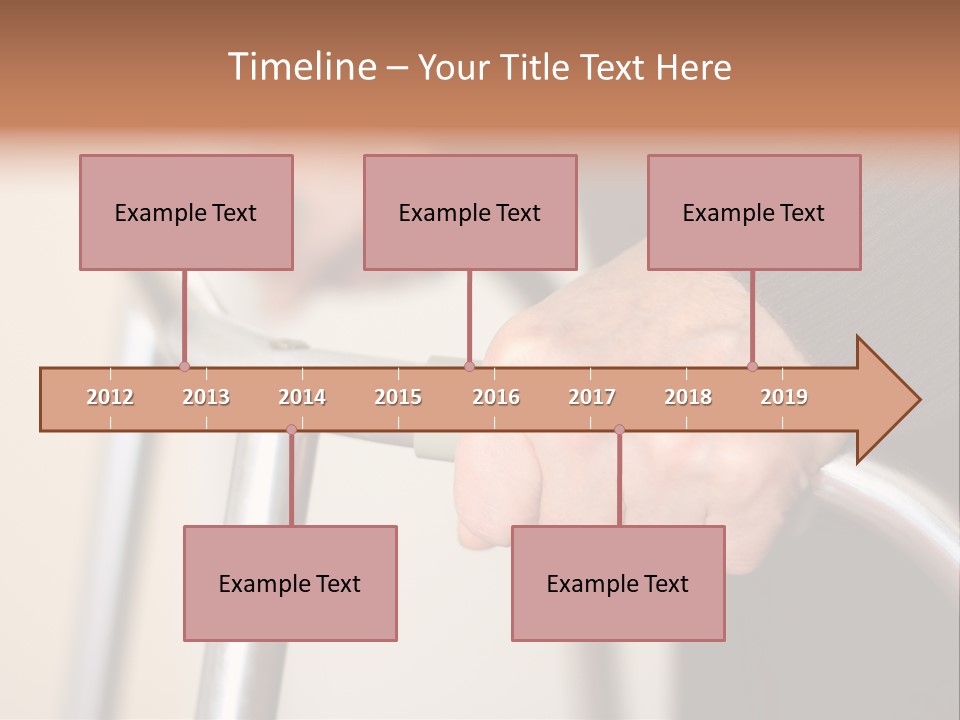 Timeline – Your Title Text Here

Example Text

Example Text

Example Text

2012 2013 2014 2015 2016 2017 2018 2019

Example Text

Example Text